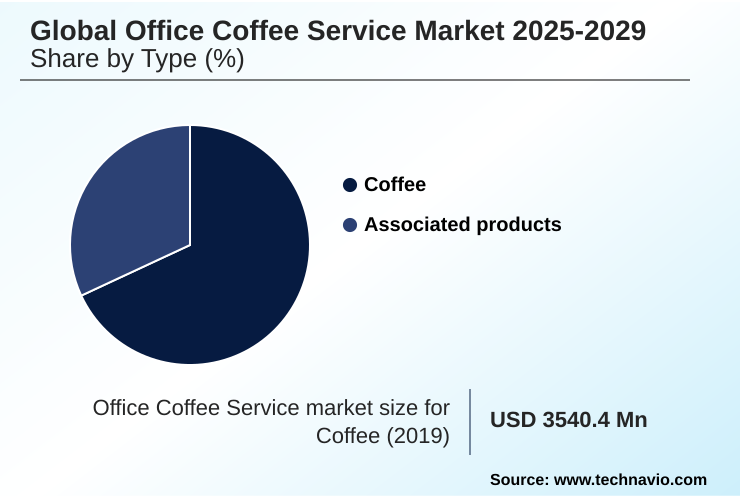 Global Office Coffee Service Market 2025-2029
Share by Type (%)

Coffee

Associated products

Office Coffee Service market size for Coffee (2019)

USD 3540.4 Mn

Source: www.technavio.com